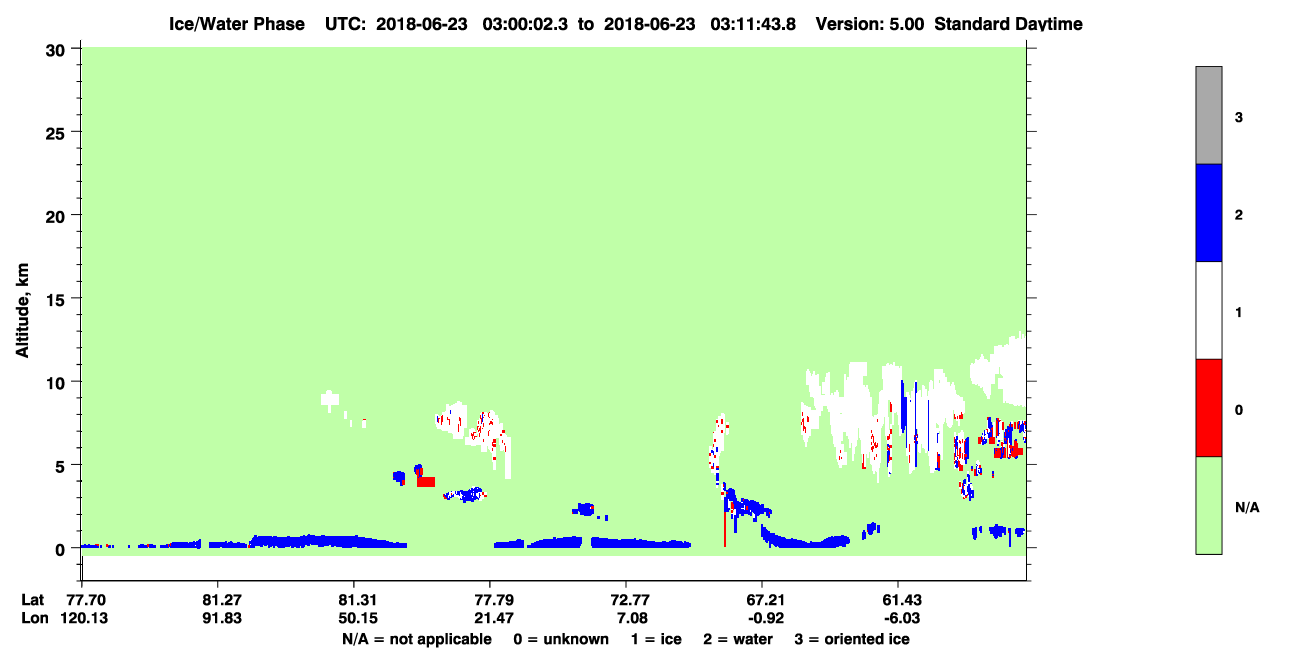 Ice/Water Phase UTC: 2018-06-23 03:00:02.3 to 2018-06-23 03:11:43.8 Version: 5.00 Standard Daytime

Altitude, km

30
25
20
15
10
5
0

| Lat | 77.70 | 81.27 | 81.31 | 77.79 | 72.77 | 67.21 | 61.43 |
|---|---|---|---|---|---|---|---|
| Lon | 120.13 | 91.83 | 50.15 | 21.47 | 7.08 | -0.92 | -6.03 |

N/A = not applicable 0 = unknown 1 = ice 2 = water 3 = oriented ice

3
2
1
0
N/A